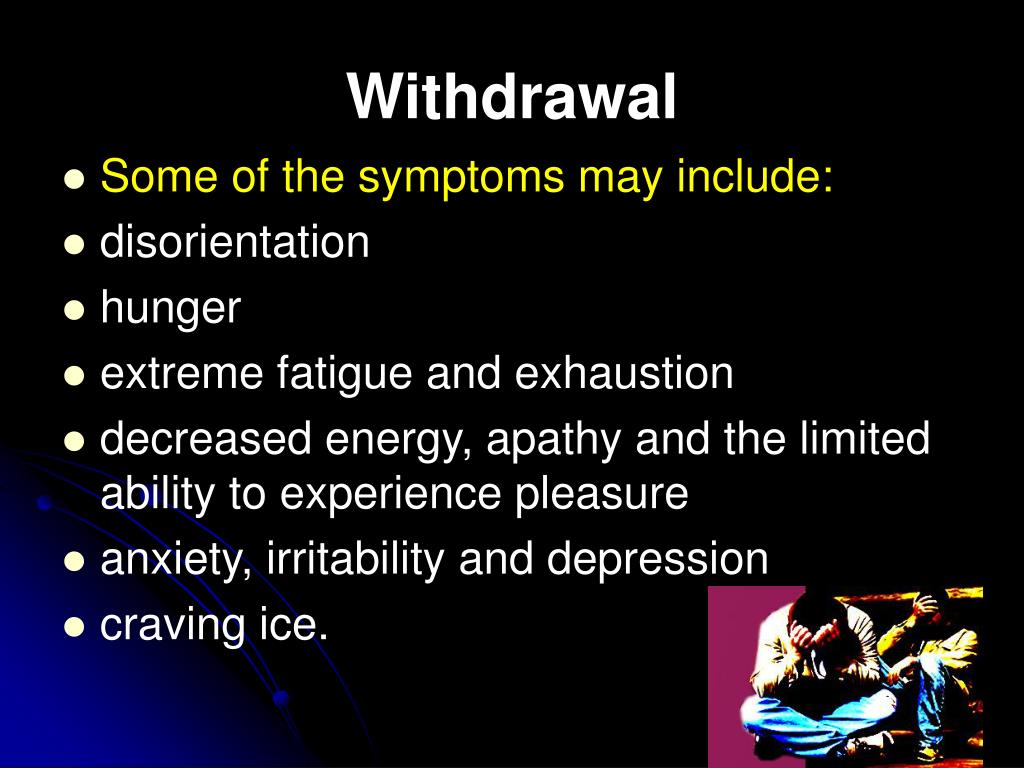 Withdrawal

- Some of the symptoms may include:
- disorientation
- hunger
- extreme fatigue and exhaustion
- decreased energy, apathy and the limited ability to experience pleasure
- anxiety, irritability and depression
- craving ice.